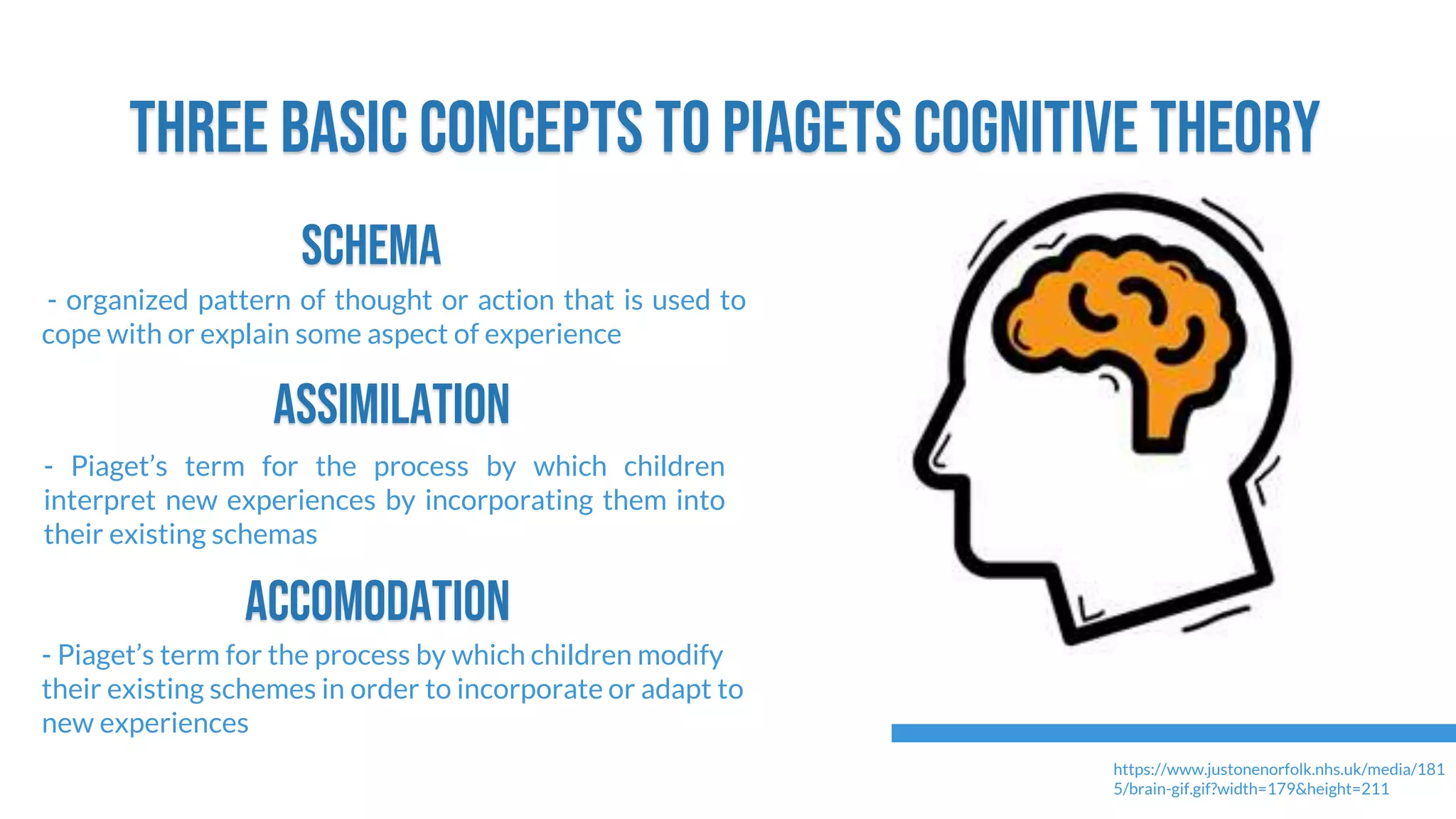 THREE BASIC CONCEPTS TO PIAGETS COGNITIVE THEORY

SCHEMA

- organized pattern of thought or action that is used to cope with or explain some aspect of experience

ASSIMILATION

- Piaget's term for the process by which children interpret new experiences by incorporating them into their existing schemas

ACCOMODATION

- Piaget's term for the process by which children modify their existing schemes in order to incorporate or adapt to new experiences

https://www.justonenorfolk.nhs.uk/media/1815/brain-gif.gif?width=179&height=211